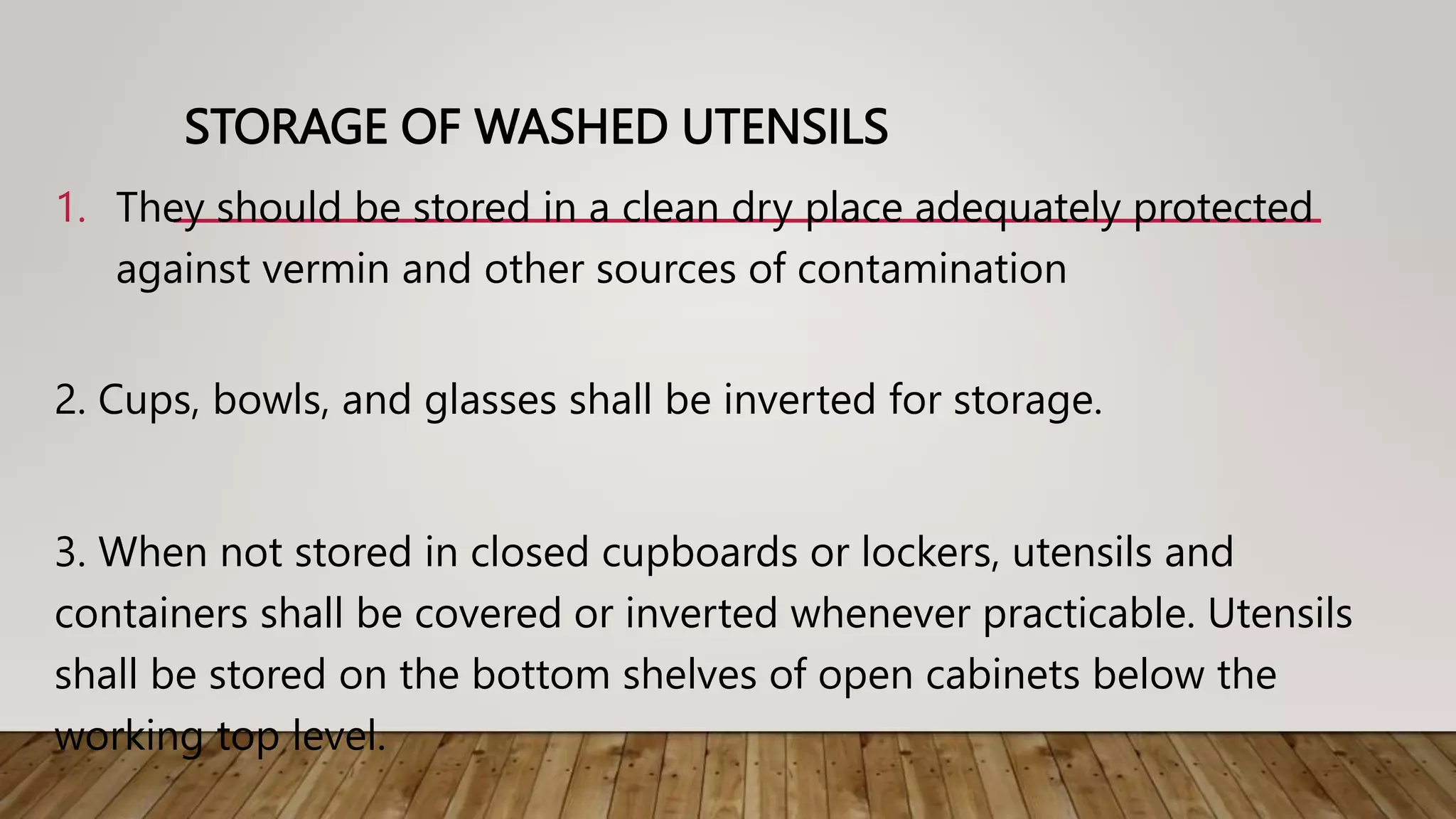 STORAGE OF WASHED UTENSILS

1. They should be stored in a clean dry place adequately protected against vermin and other sources of contamination

2. Cups, bowls, and glasses shall be inverted for storage.

3. When not stored in closed cupboards or lockers, utensils and containers shall be covered or inverted whenever practicable. Utensils shall be stored on the bottom shelves of open cabinets below the working top level.